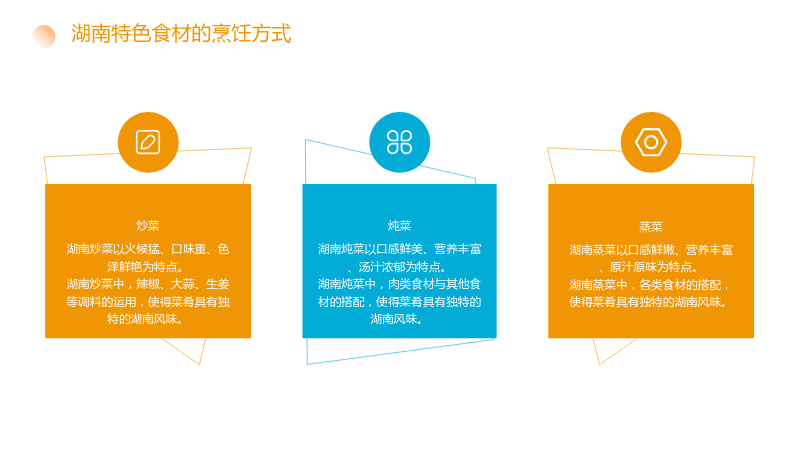 湖南特色食材的烹饪方式

炒菜

湖南炒菜以火候猛、口味重、色泽鲜艳为特点。

湖南炒菜中，辣椒、大蒜、生姜等调料的运用，使得菜肴具有独特的湖南风味。

炖菜

湖南炖菜以口感鲜美、营养丰富、汤汁浓郁为特点。

湖南炖菜中，肉类食材与其他食材的搭配，使得菜肴具有独特的湖南风味。

蒸菜

湖南蒸菜以口感鲜嫩、营养丰富、原汁原味为特点。

湖南蒸菜中，各类食材的搭配，使得菜肴具有独特的湖南风味。